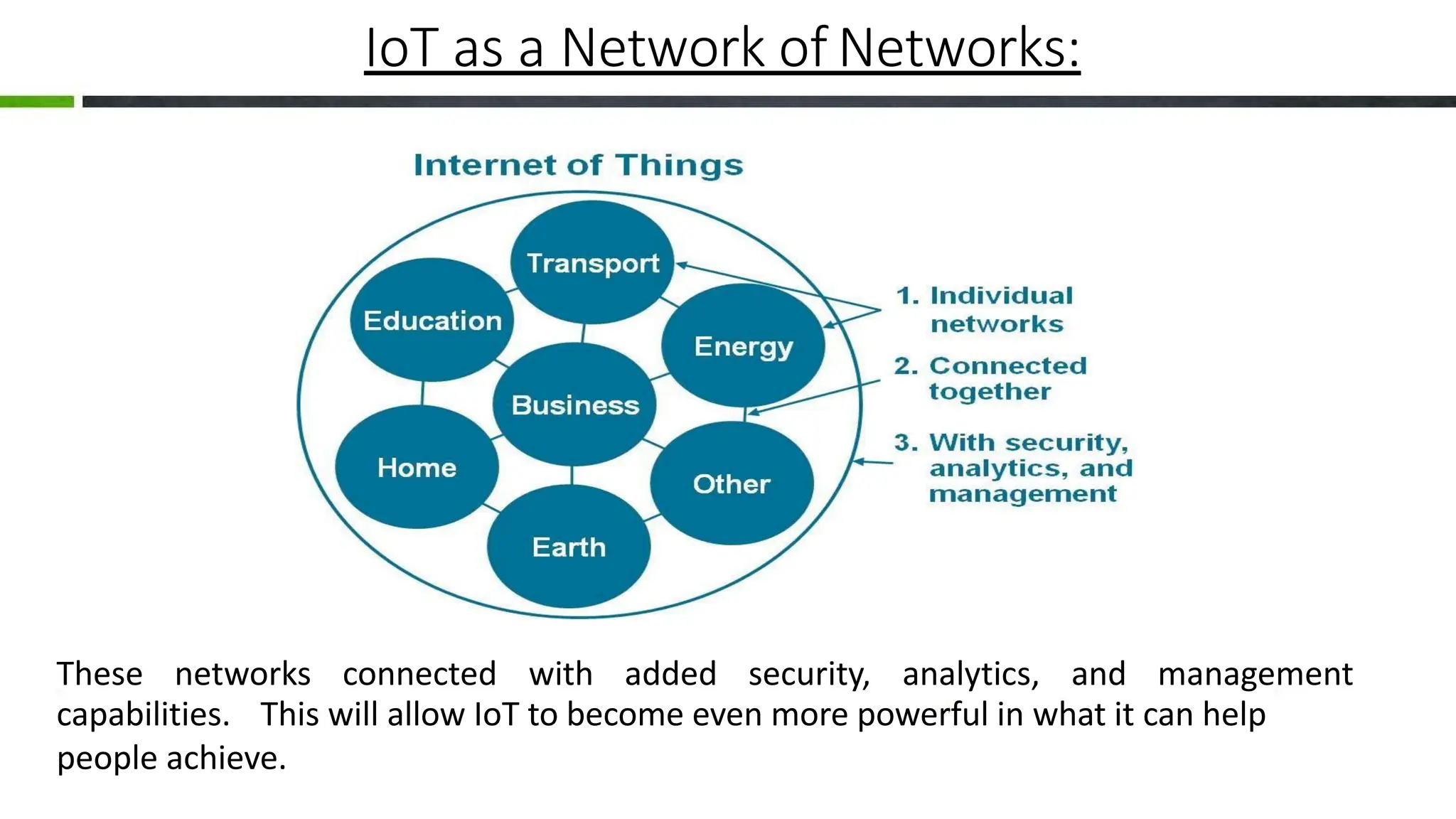 IoT as a Network of Networks:

Internet of Things

Transport

Education

Energy

Business

Home

Other

Earth

1. Individual networks

2. Connected together

3. With security, analytics, and management

These networks connected with added security, analytics, and management capabilities. This will allow IoT to become even more powerful in what it can help people achieve.